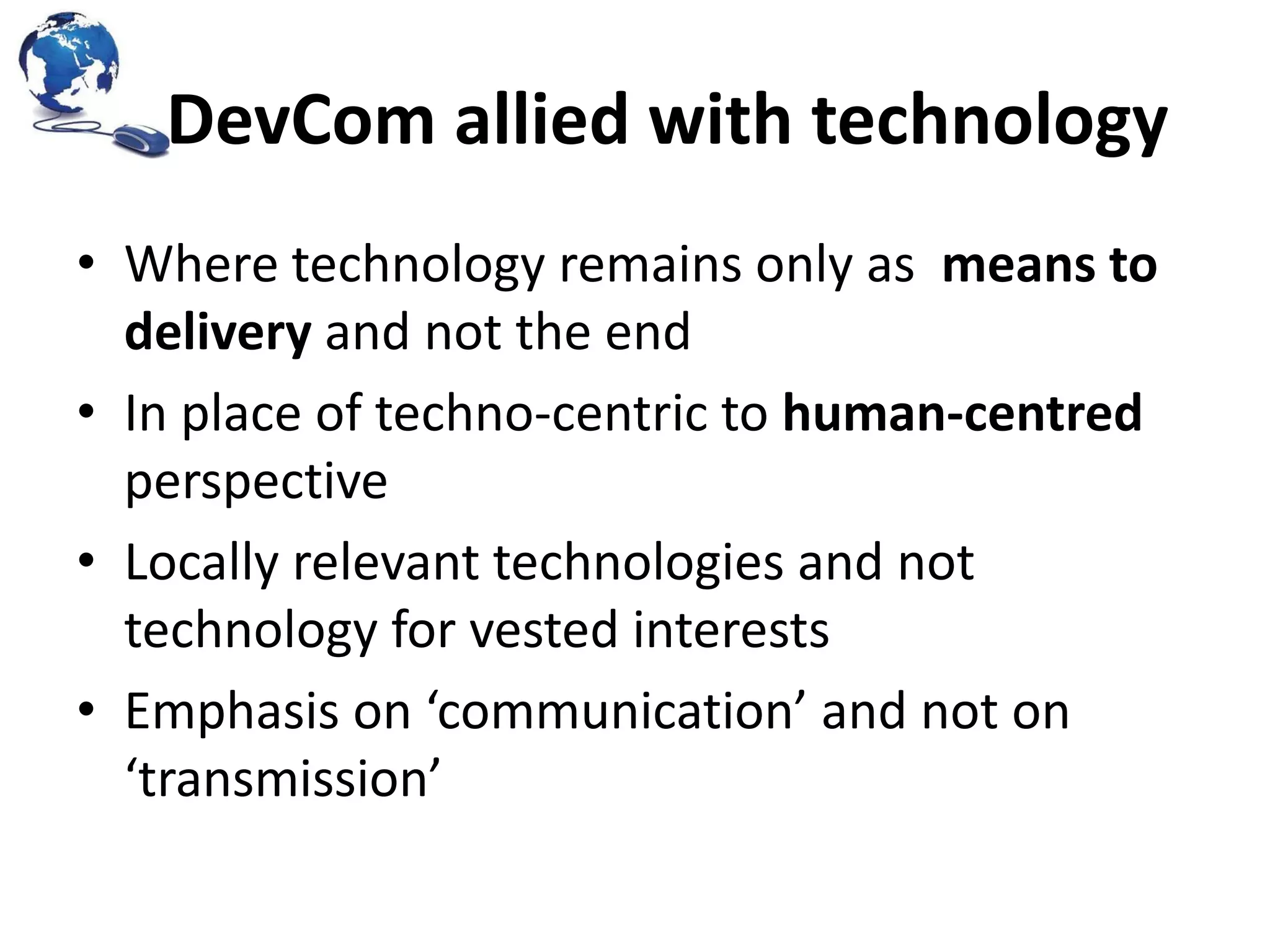 DevCom allied with technology

• Where technology remains only as means to delivery and not the end
• In place of techno-centric to human-centred perspective
• Locally relevant technologies and not technology for vested interests
• Emphasis on ‘communication’ and not on ‘transmission’